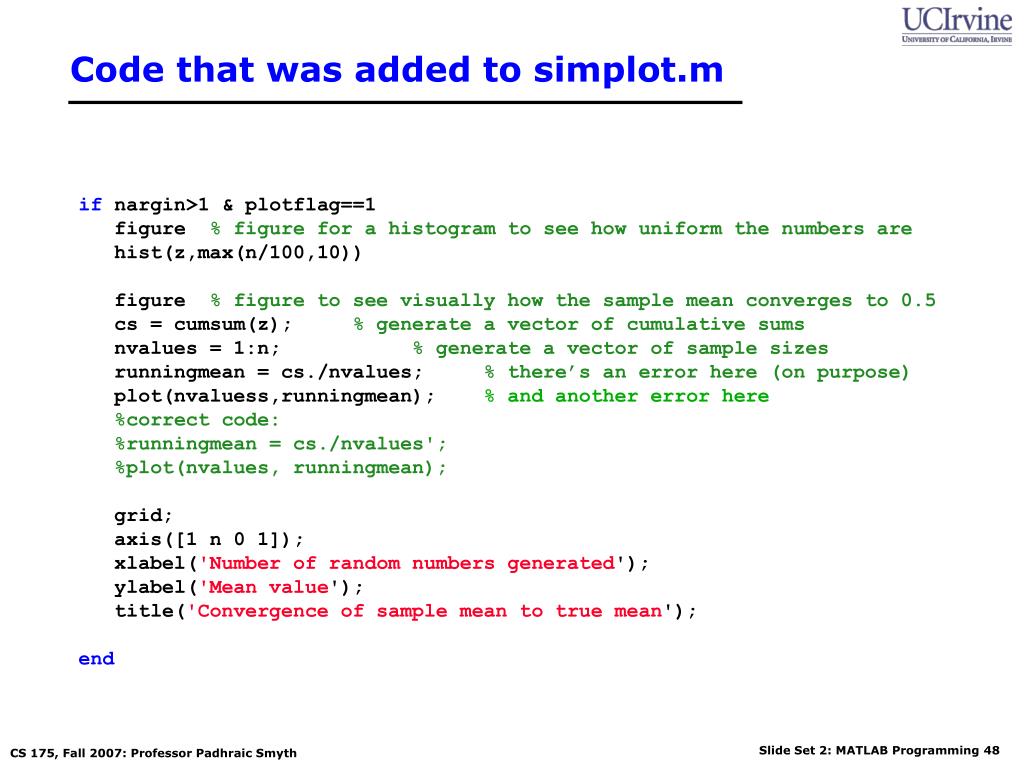 UCIrvine
UNIVERSITY OF CALIFORNIA, IRVINE

Code that was added to simplot.m

if nargin>1 & plotflag==1
figure % figure for a histogram to see how uniform the numbers are
hist(z,max(n/100,10))

figure % figure to see visually how the sample mean converges to 0.5
cs = cumsum(z); % generate a vector of cumulative sums
nvalues = 1:n; % generate a vector of sample sizes
runningmean = cs./nvalues; % there's an error here (on purpose)
plot(nvaluess,runningmean); % and another error here
%correct code:
%runningmean = cs./nvalues';
%plot(nvalues, runningmean);

grid;
axis([1 n 0 1]);
xlabel('Number of random numbers generated');
ylabel('Mean value');
title('Convergence of sample mean to true mean');

end

CS 175, Fall 2007: Professor Padhraic Smyth

Slide Set 2: MATLAB Programming 48